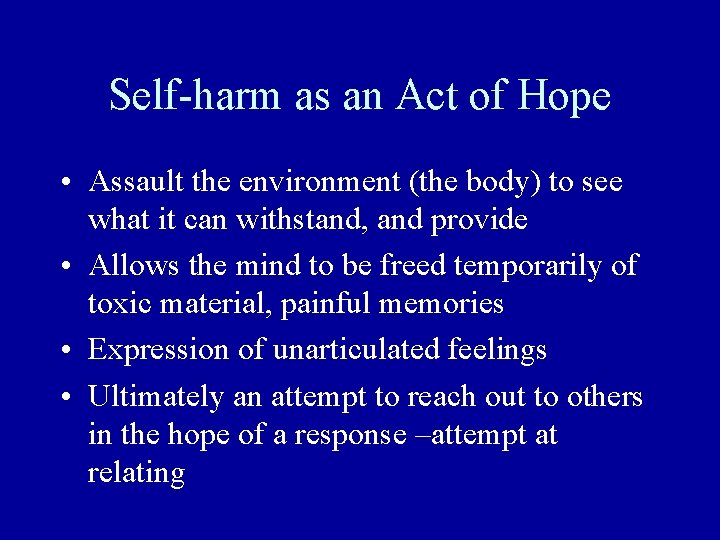 Self-harm as an Act of Hope

• Assault the environment (the body) to see what it can withstand, and provide

• Allows the mind to be freed temporarily of toxic material, painful memories

• Expression of unarticulated feelings

• Ultimately an attempt to reach out to others in the hope of a response –attempt at relating